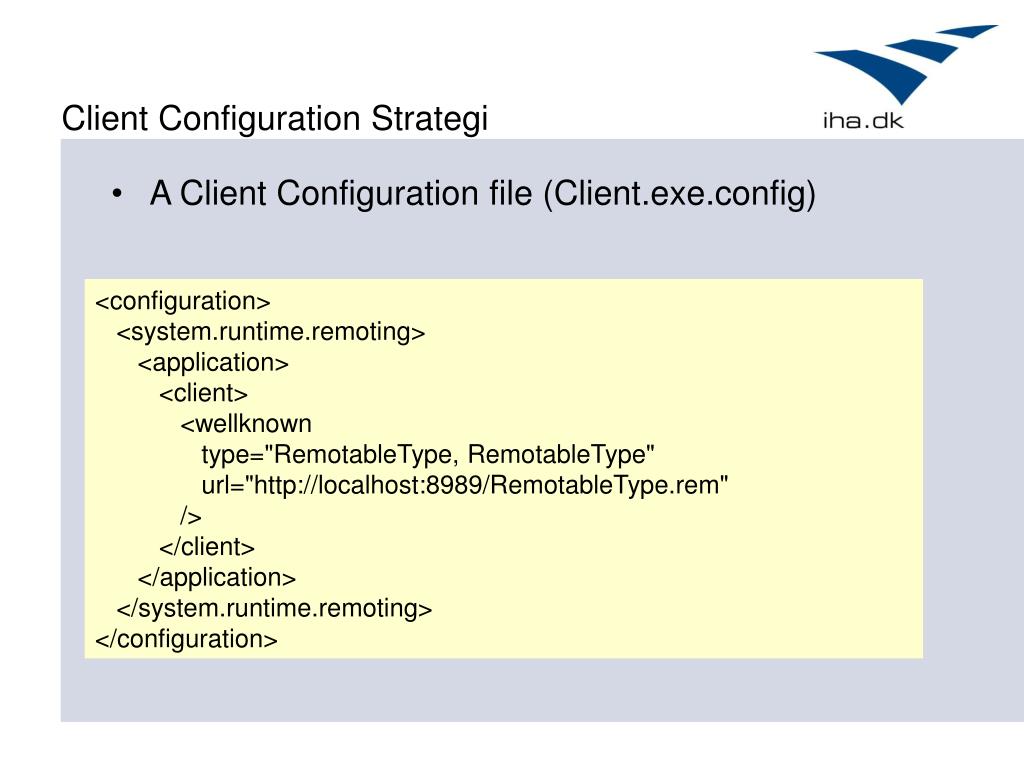 Client Configuration Strategi

iha.dk

• A Client Configuration file (Client.exe.config)

<configuration>
  <system.runtime.remoting>
    <application>
      <client>
        <wellknown
          type="RemotableType, RemotableType"
          url="http://localhost:8989/RemotableType.rem"
        />
      </client>
    </application>
  </system.runtime.remoting>
</configuration>